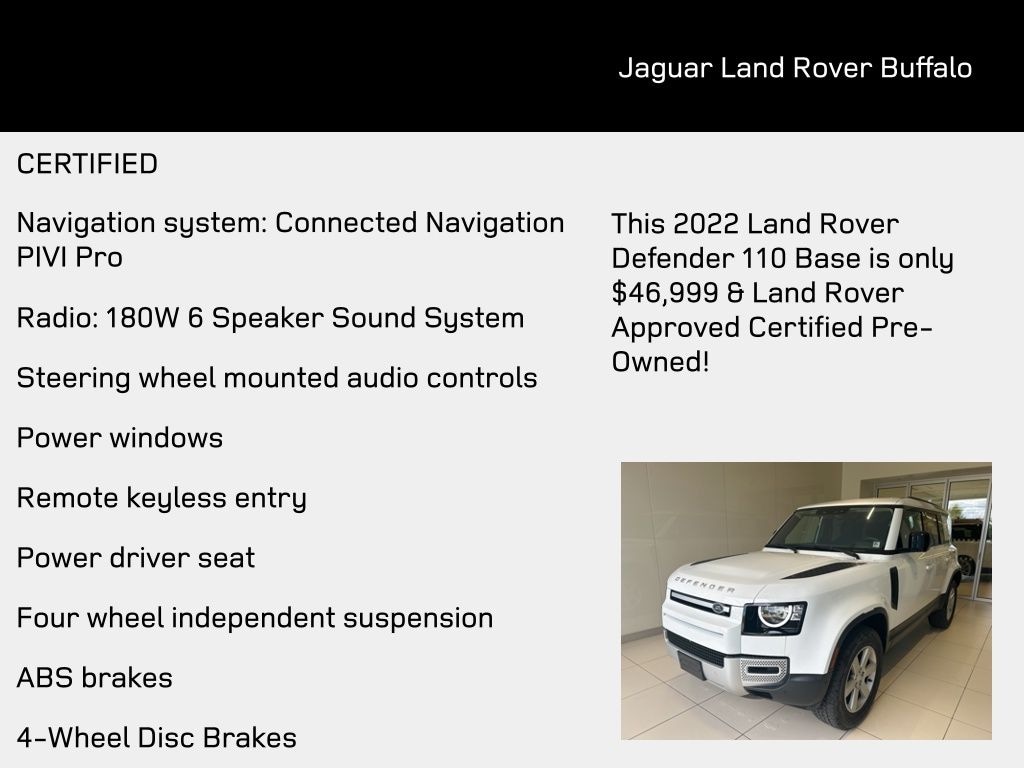 Jaguar Land Rover Buffalo

CERTIFIED

Navigation system: Connected Navigation PIVI Pro

Radio: 180W 6 Speaker Sound System

Steering wheel mounted audio controls

Power windows

Remote keyless entry

Power driver seat

Four wheel independent suspension

ABS brakes

4-Wheel Disc Brakes

This 2022 Land Rover Defender 110 Base is only $46,999 & Land Rover Approved Certified Pre-Owned!

DEFENDER